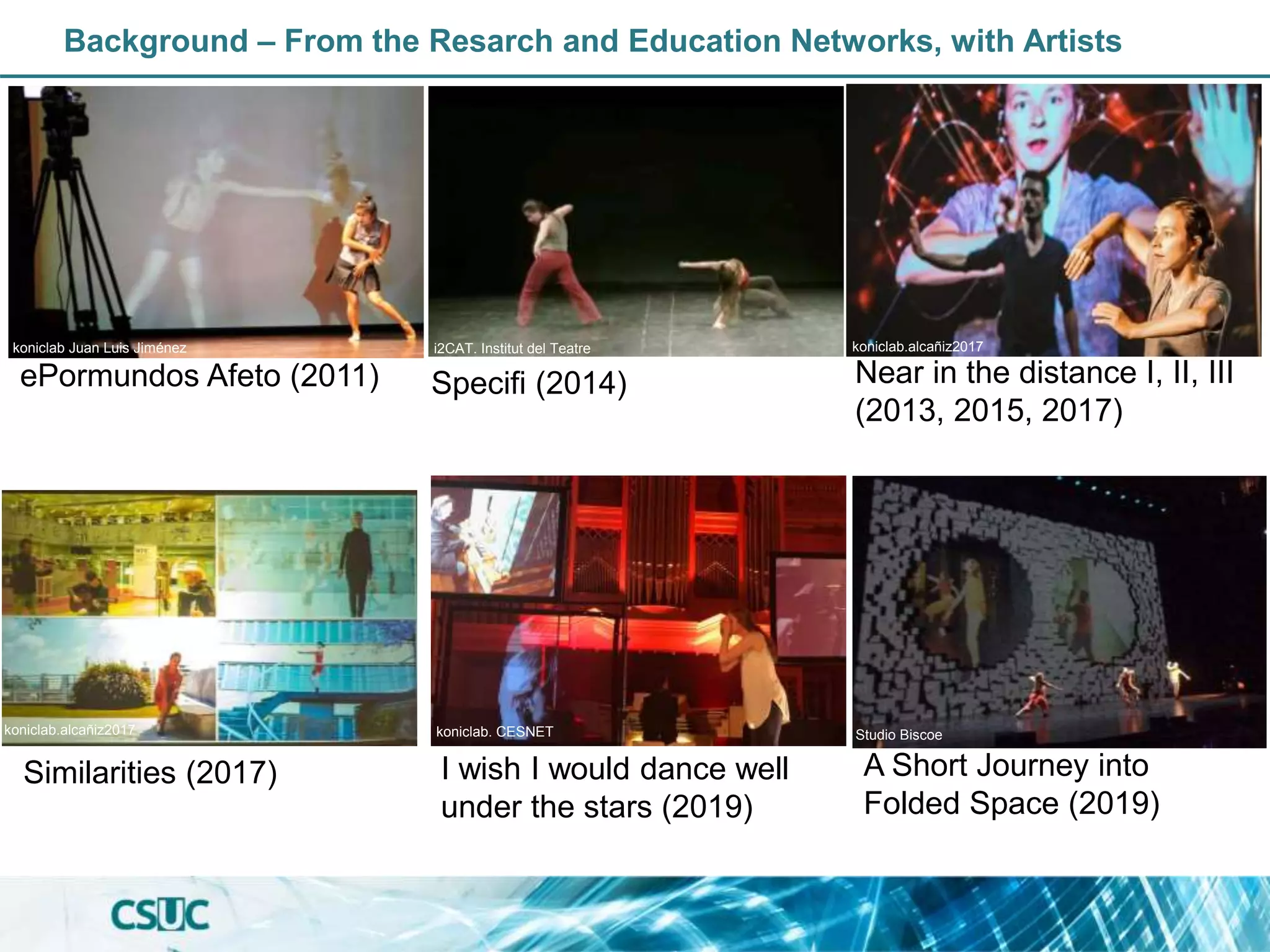 Background – From the Resarch and Education Networks, with Artists

koniclab Juan Luis Jiménez

ePormundos Afeto (2011)

i2CAT. Institut del Teatre

Specifi (2014)

koniclab.alcañiz2017

Near in the distance I, II, III (2013, 2015, 2017)

koniclab.alcañiz2017

Similarities (2017)

koniclab. CESNET

I wish I would dance well under the stars (2019)

Studio Biscoe

A Short Journey into Folded Space (2019)

CSUC